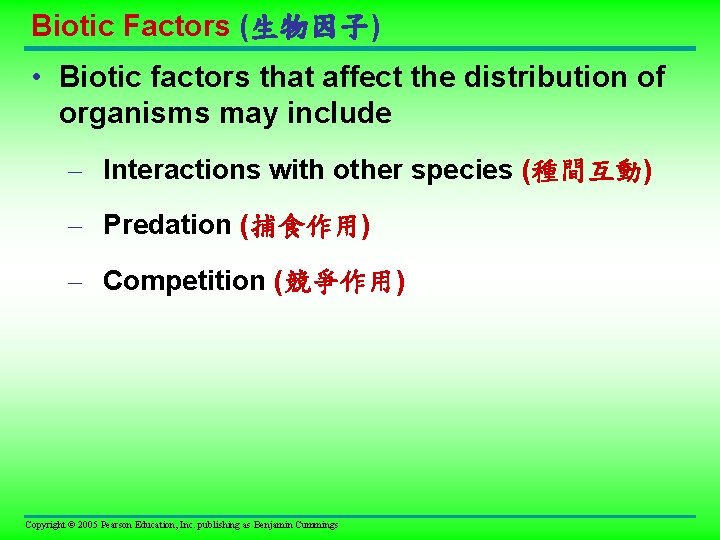 Biotic Factors (生物因子)

• Biotic factors that affect the distribution of organisms may include

– Interactions with other species (種間互動)

– Predation (捕食作用)

– Competition (競爭作用)

Copyright © 2005 Pearson Education, Inc. publishing as Benjamin Cummings